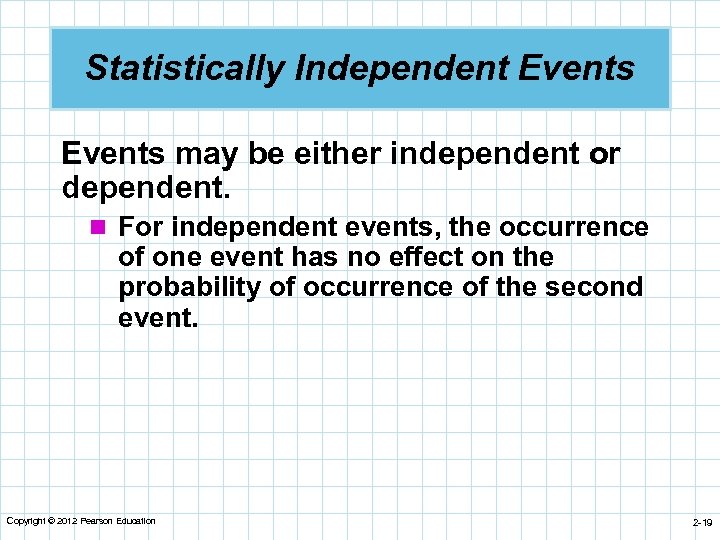 Statistically Independent Events

Events may be either independent or dependent.

For independent events, the occurrence of one event has no effect on the probability of occurrence of the second event.

Copyright © 2012 Pearson Education

2-19